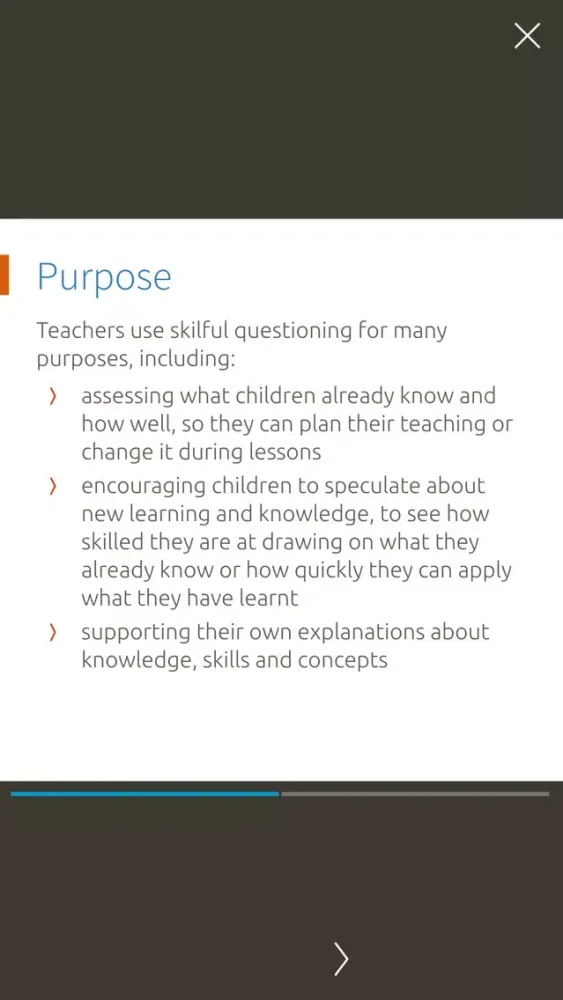 Purpose

Teachers use skilful questioning for many purposes, including:

› assessing what children already know and how well, so they can plan their teaching or change it during lessons

› encouraging children to speculate about new learning and knowledge, to see how skilled they are at drawing on what they already know or how quickly they can apply what they have learnt

› supporting their own explanations about knowledge, skills and concepts